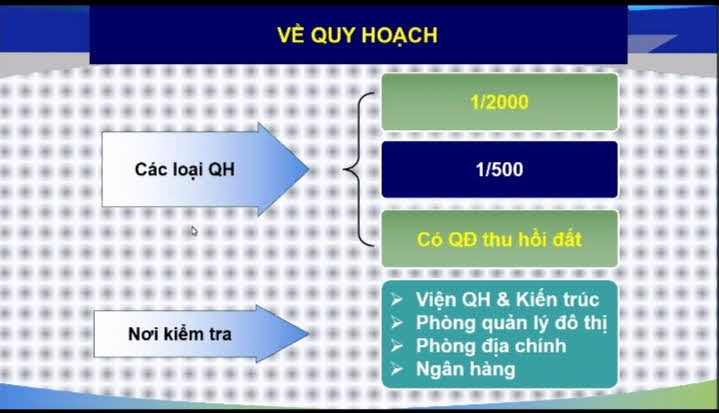 VỀ QUY HOẠCH

Các loại QH

1/2000

1/500

Có QĐ thu hồi đất

Nơi kiểm tra

➢ Viện QH & Kiến trúc
➢ Phòng quản lý đô thị
➢ Phòng địa chính
➢ Ngân hàng